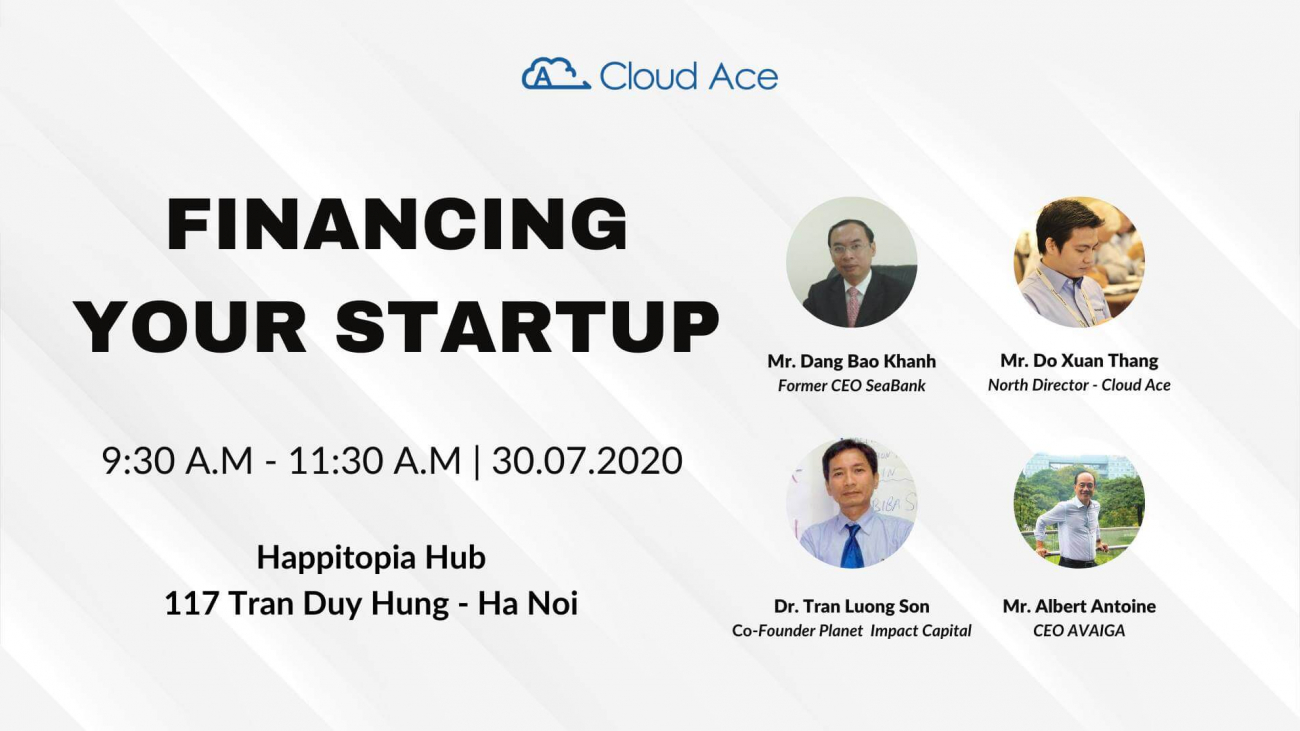 Cloud Ace

FINANCING YOUR STARTUP

9:30 A.M - 11:30 A.M | 30.07.2020

Happitopia Hub
117 Tran Duy Hung - Ha Noi

Mr. Dang Bao Khanh
Former CEO SeaBank

Mr. Do Xuan Thang
North Director - Cloud Ace

Dr. Tran Luong Son
Co-Founder Planet Impact Capital

Mr. Albert Antoine
CEO AVAIGA